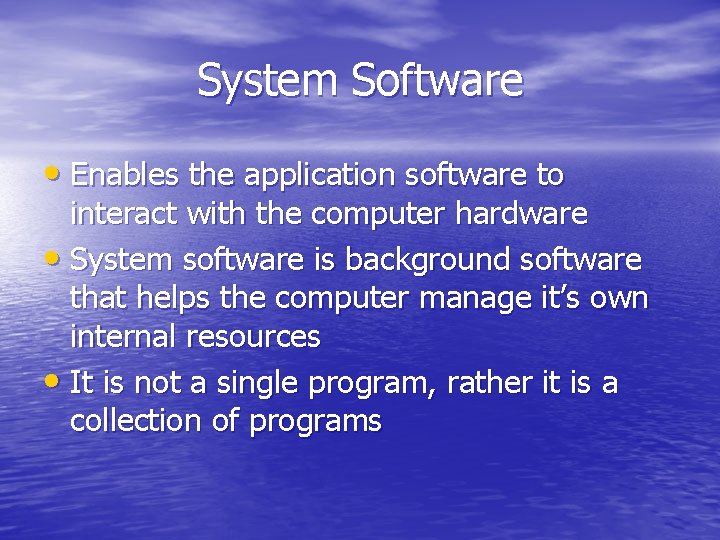 System Software

• Enables the application software to interact with the computer hardware
• System software is background software that helps the computer manage it's own internal resources
• It is not a single program, rather it is a collection of programs